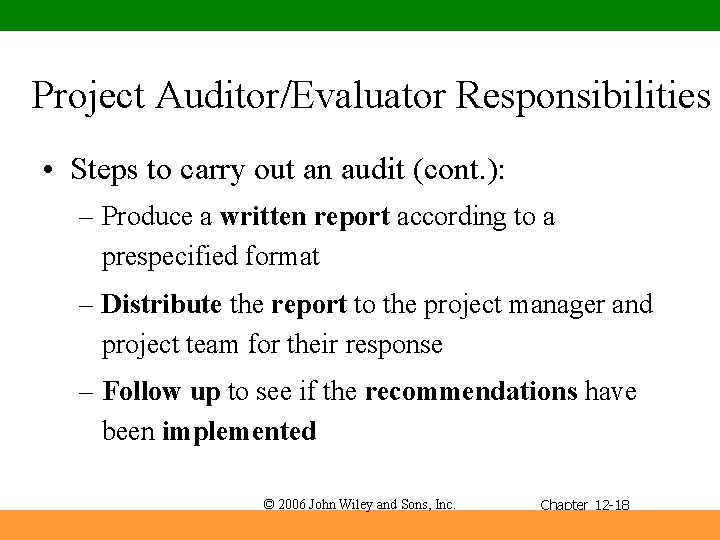 Project Auditor/Evaluator Responsibilities

• Steps to carry out an audit (cont.):

– Produce a written report according to a prespecified format

– Distribute the report to the project manager and project team for their response

– Follow up to see if the recommendations have been implemented

© 2006 John Wiley and Sons, Inc.

Chapter 12-18